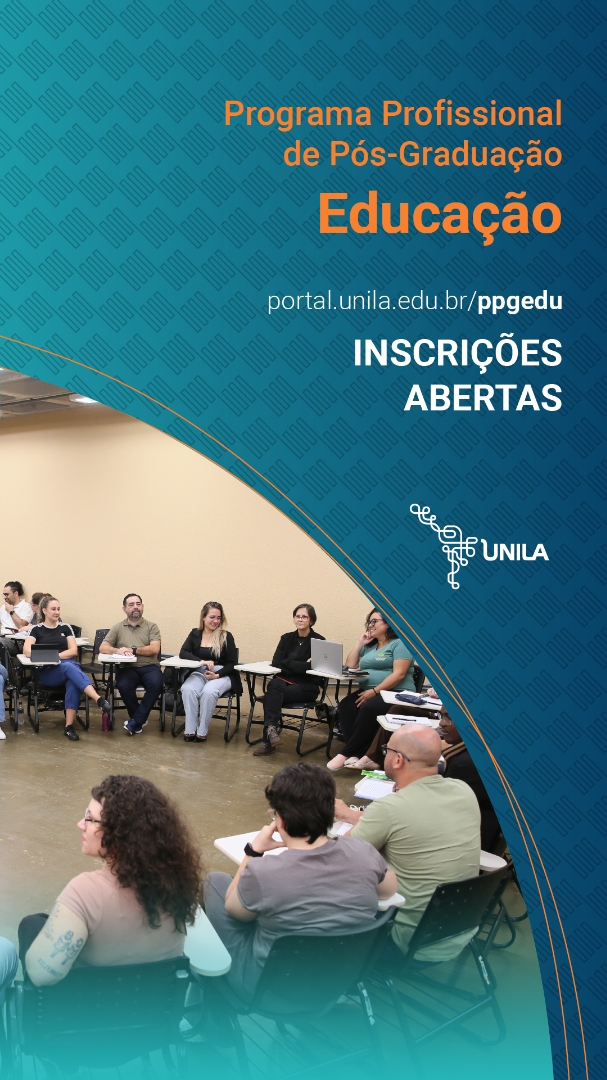 Programa Profissional de Pós-Graduação

Educação

portal.unila.edu.br/ppgedu

INSCRIÇÕES ABERTAS

UNILA